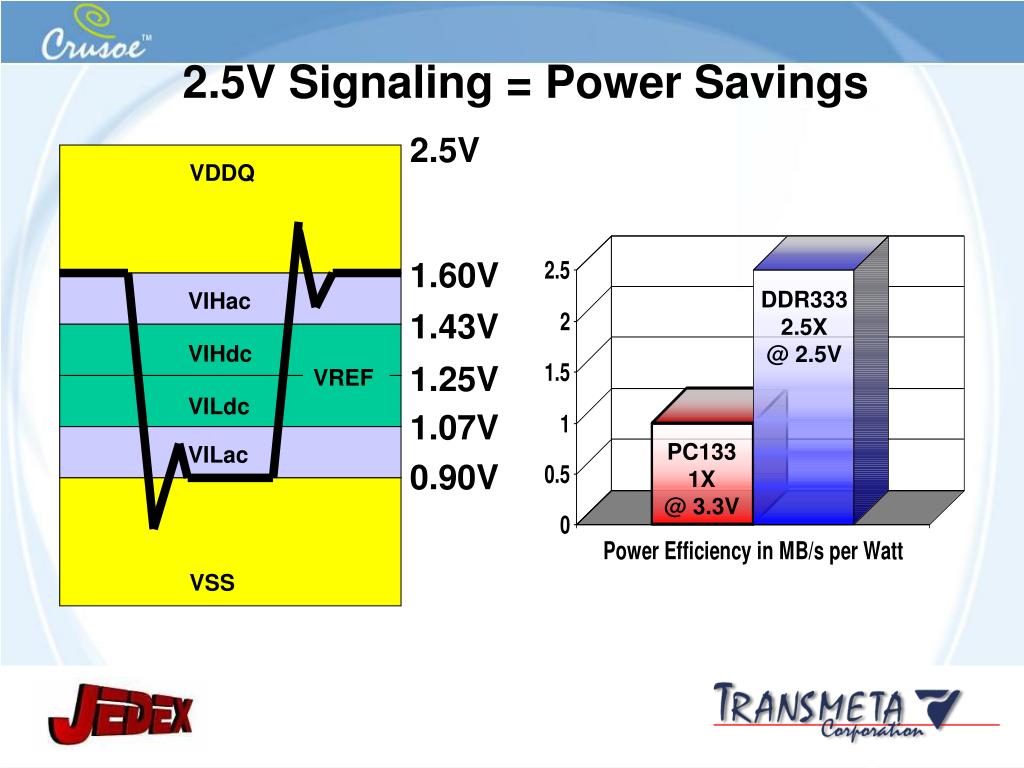 Crusoe™

2.5V Signaling = Power Savings

VDDQ
VIHac
VIHdc
VREF
VILdc
VILac
VSS

2.5V
1.60V
1.43V
1.25V
1.07V
0.90V

2.5
2
1.5
1
0.5
0

DDR333
2.5X
@ 2.5V

PC133
1X
@ 3.3V

Power Efficiency in MB/s per Watt

JEDEX

TRANSMETA Corporation